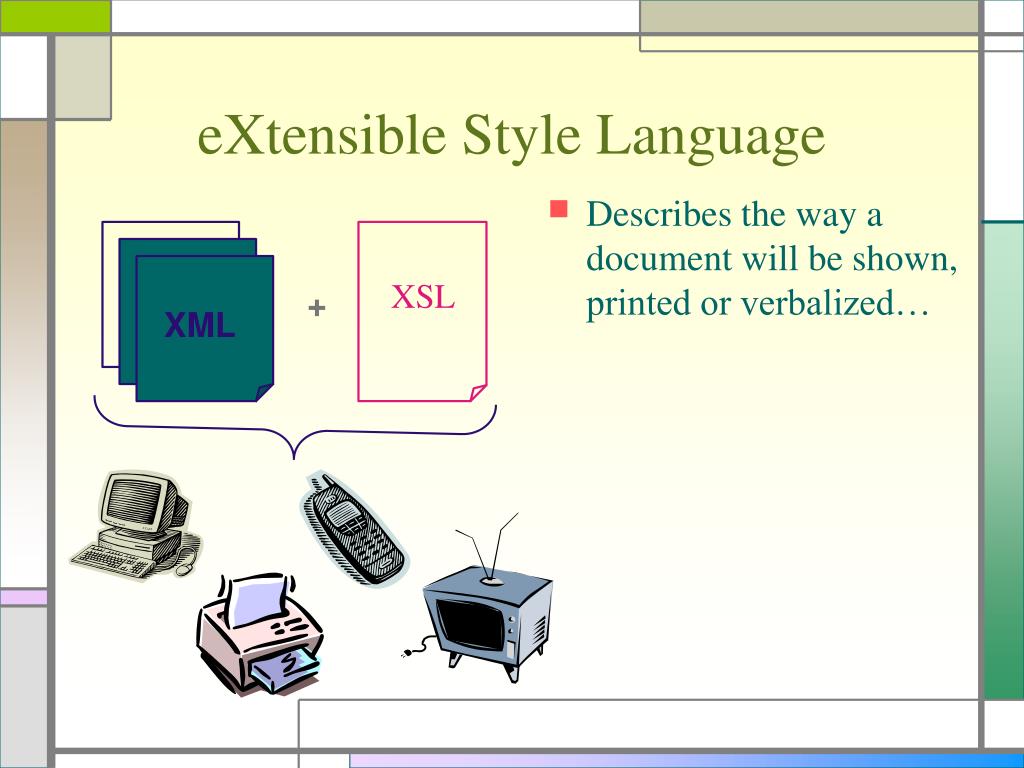 eXtensible Style Language

XML

+

XSL

Describes the way a document will be shown, printed or verbalized…